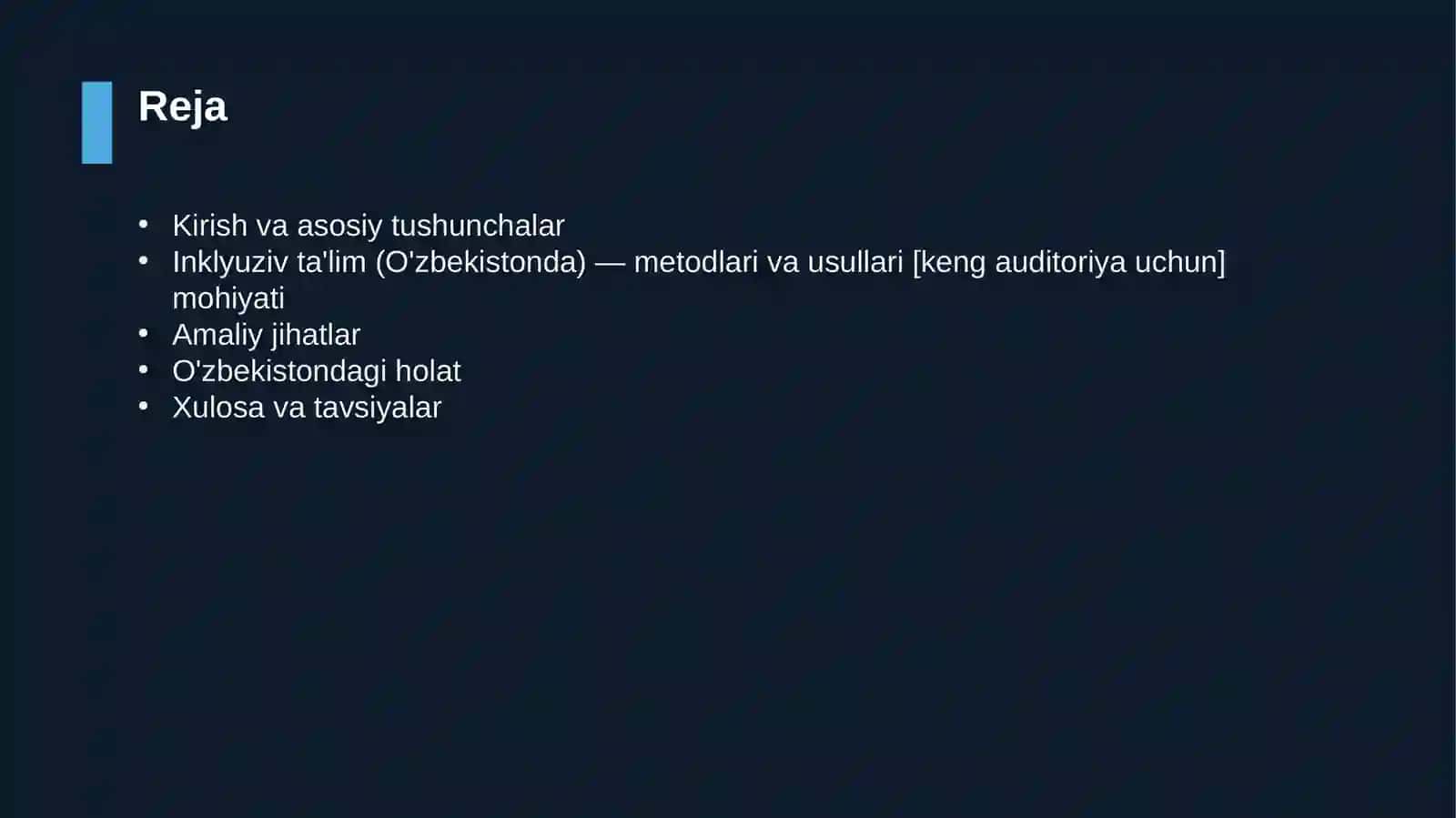 Reja

• Kirish va asosiy tushunchalar
• Inklyuziv ta'lim (O'zbekistonda) — metodlari va usullari [keng auditoriya uchun] mohiyati
• Amaliy jihatlar
• O'zbekistondagi holat
• Xulosa va tavsiyalar